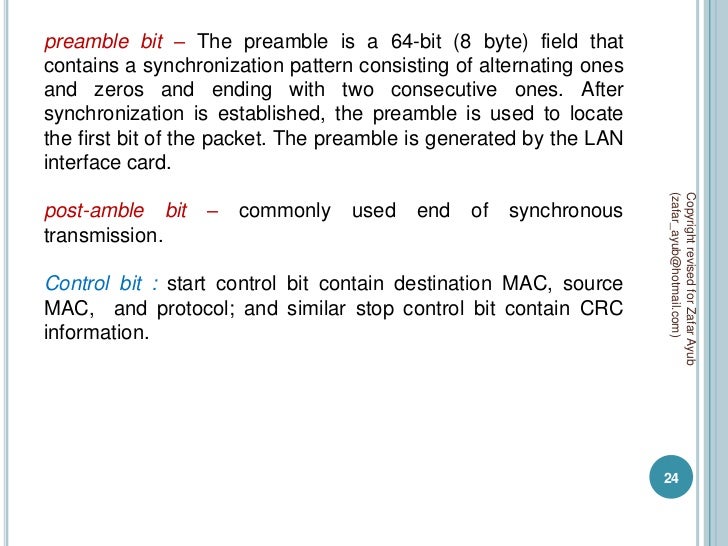 preamble bit – The preamble is a 64-bit (8 byte) field that contains a synchronization pattern consisting of alternating ones and zeros and ending with two consecutive ones. After synchronization is established, the preamble is used to locate the first bit of the packet. The preamble is generated by the LAN interface card.

post-amble bit – commonly used end of synchronous transmission.

Control bit : start control bit contain destination MAC, source MAC, and protocol; and similar stop control bit contain CRC information.

Copyright revised for Zafar Ayub (zafar_ayub@hotmail.com)

24